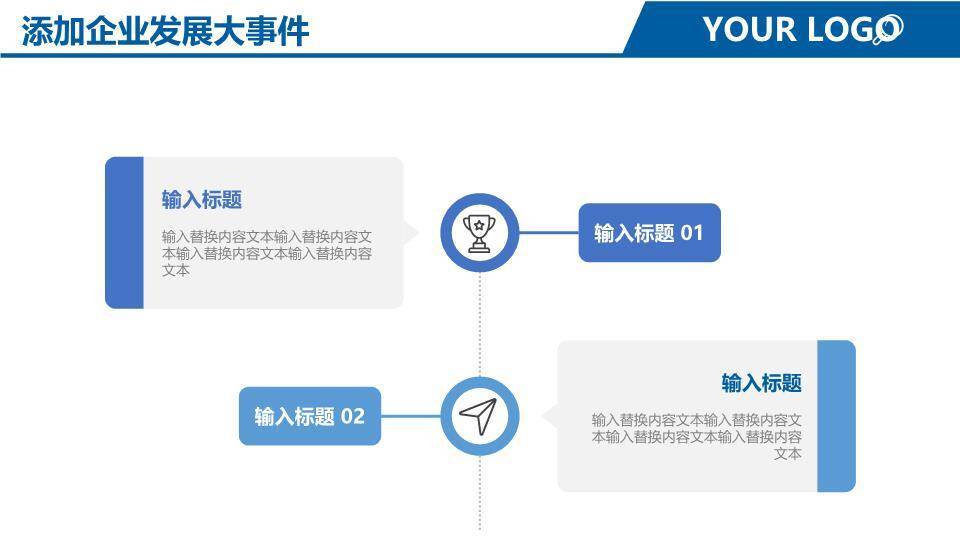 添加企业发展大事件

YOUR LOGO

输入标题

输入替换内容文本输入替换内容文本输入替换内容文本输入替换内容文本

输入标题 01

输入标题 02

输入标题

输入替换内容文本输入替换内容文本输入替换内容文本输入替换内容文本